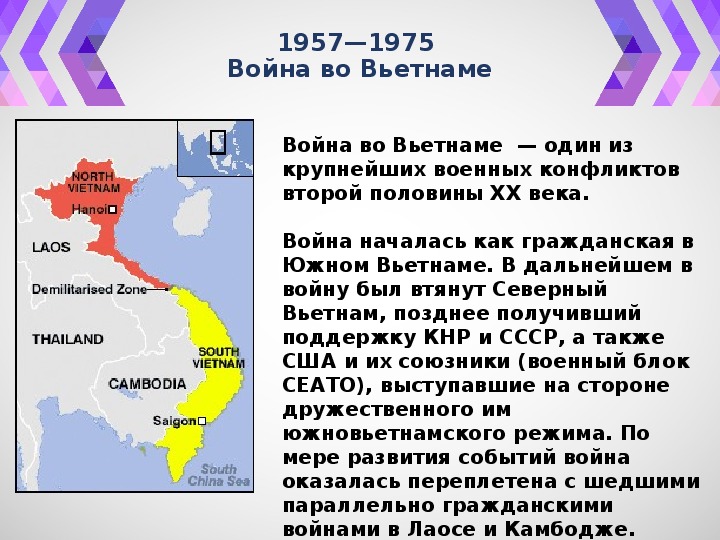 1957—1975
Война во Вьетнаме

NORTH VIETNAM
Hanoi
LAOS
Demilitarised Zone
THAILAND
SOUTH VIETNAM
CAMBODIA
Saigon
South China Sea

Война во Вьетнаме — один из крупнейших военных конфликтов второй половины XX века.

Война началась как гражданская в Южном Вьетнаме. В дальнейшем в войну был втянут Северный Вьетнам, позднее получивший поддержку КНР и СССР, а также США и их союзники (военный блок СЕАТО), выступавшие на стороне дружественного им южновьетнамского режима. По мере развития событий война оказалась переплетена с шедшими параллельно гражданскими войнами в Лаосе и Камбодже.